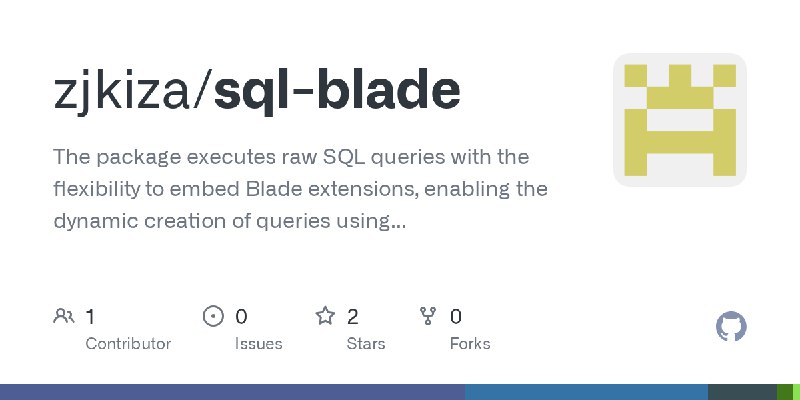 zjkiza/sql-blade

The package executes raw SQL queries with the flexibility to embed Blade extensions, enabling the dynamic creation of queries using...

1
Contributor

0
Issues

2
Stars

0
Forks